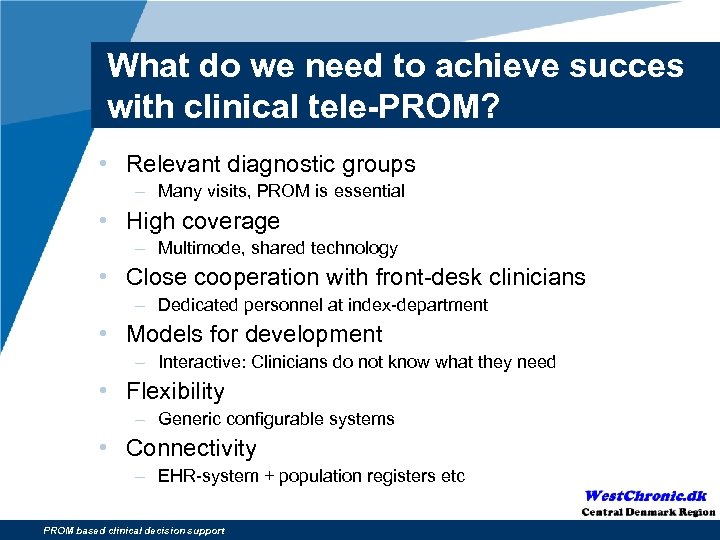 What do we need to achieve succes with clinical tele-PROM?

• Relevant diagnostic groups
– Many visits, PROM is essential
• High coverage
– Multimode, shared technology
• Close cooperation with front-desk clinicians
– Dedicated personnel at index-department
• Models for development
– Interactive: Clinicians do not know what they need
• Flexibility
– Generic configurable systems
• Connectivity
– EHR-system + population registers etc

WestChronic.dk
Central Denmark Region

PROM based clinical decision support